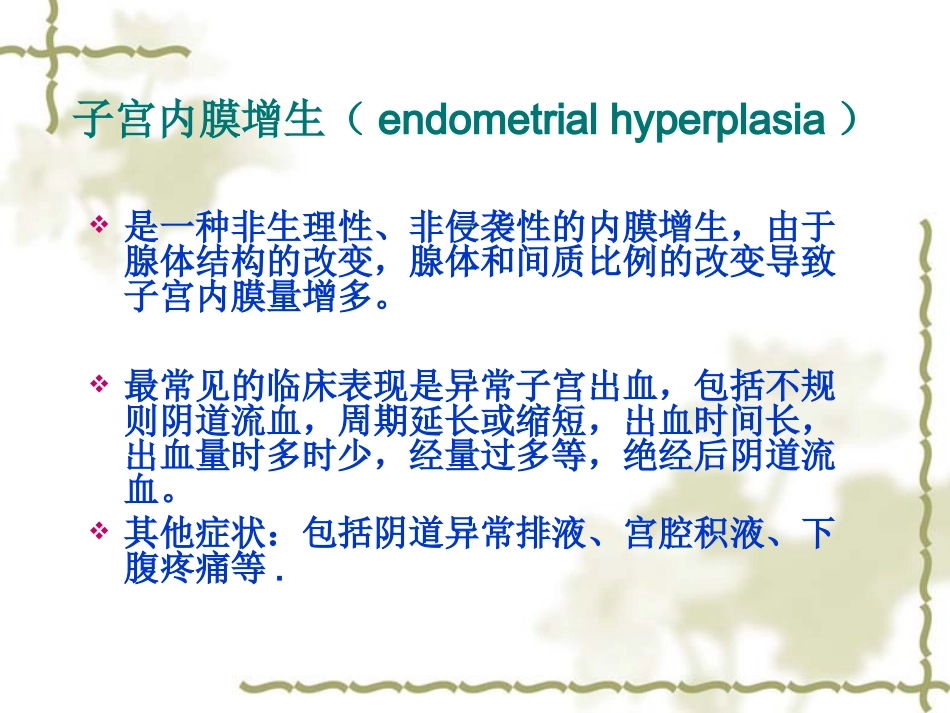 子宫内膜增生（ endometrial hyperplasia ）

❖ 是一种非生理性、非侵袭性的内膜增生，由于腺体结构的改变，腺体和间质比例的改变导致子宫内膜量增多。

❖ 最常见的临床表现是异常子宫出血，包括不规则阴道流血，周期延长或缩短，出血时间长，出血量时多时少，经量过多等，绝经后阴道流血。

❖ 其他症状：包括阴道异常排液、宫腔积液、下腹疼痛等 .